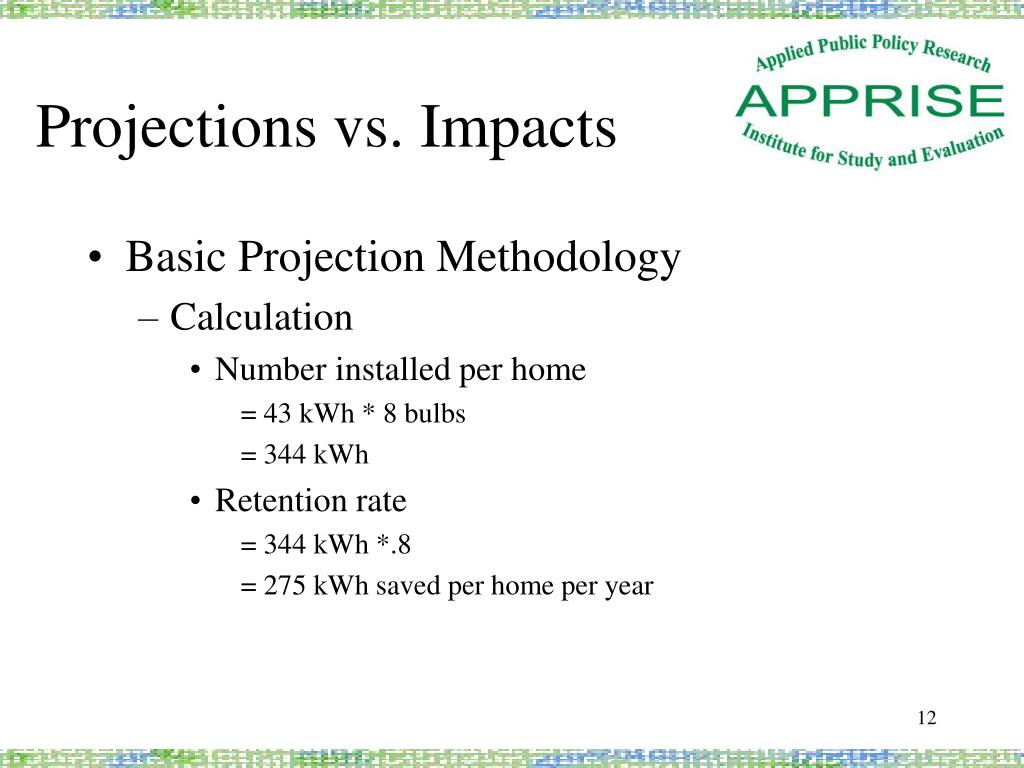 Projections vs. Impacts

Applied Public Policy Research
APPRISE
Institute for Study and Evaluation

• Basic Projection Methodology
– Calculation
• Number installed per home
= 43 kWh * 8 bulbs
= 344 kWh
• Retention rate
= 344 kWh *.8
= 275 kWh saved per home per year

12